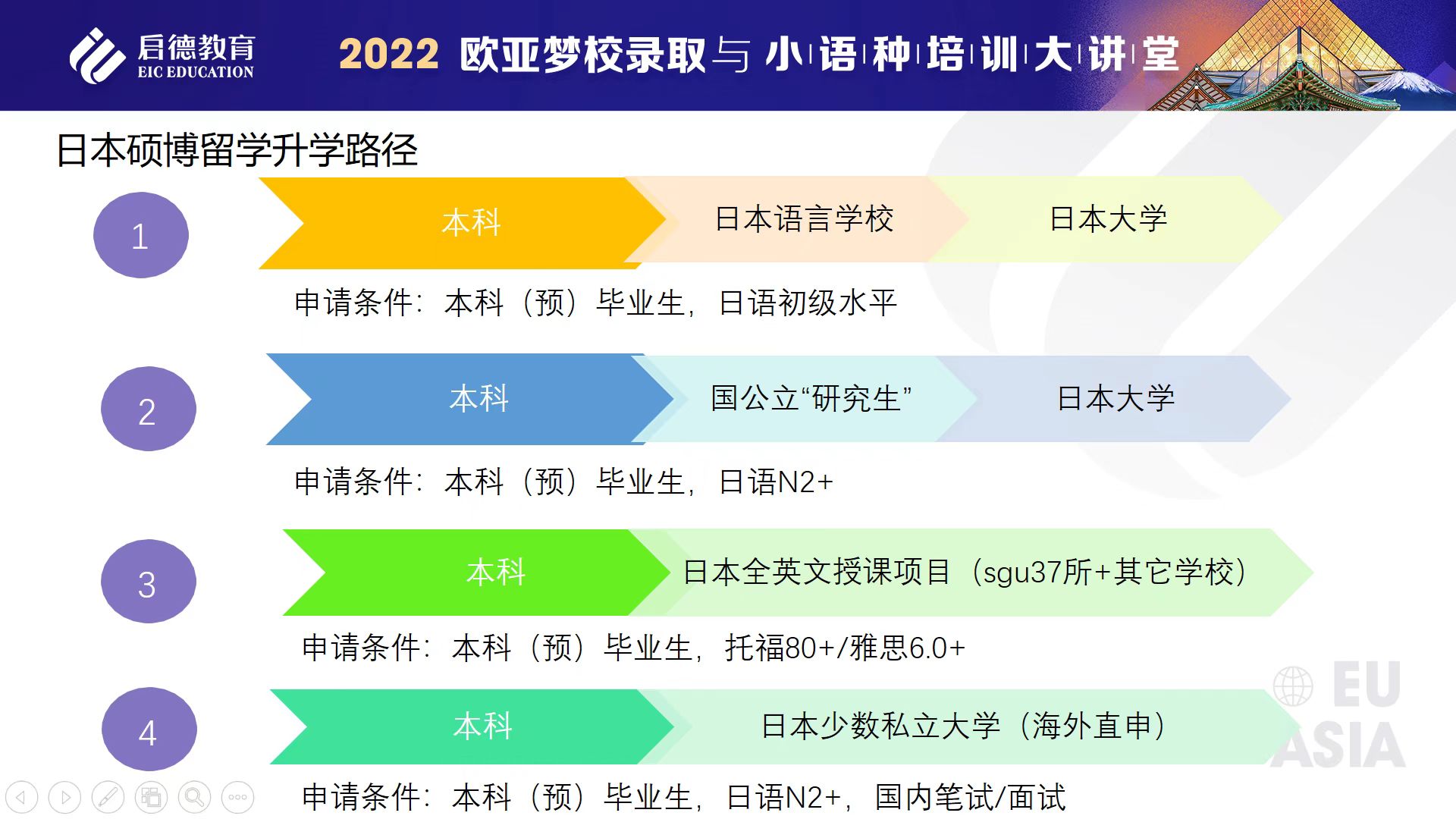 启德教育
EIC EDUCATION

2022 欧亚梦校录取与小语种培训大讲堂

日本硕博留学升学路径

1
本科
日本语言学校
日本大学
申请条件：本科（预）毕业生，日语初级水平

2
本科
国公立“研究生”
日本大学
申请条件：本科（预）毕业生，日语N2+

3
本科
日本全英文授课项目（sgu37所+其它学校）
申请条件：本科（预）毕业生，托福80+/雅思6.0+

4
本科
日本少数私立大学（海外直申）
申请条件：本科（预）毕业生，日语N2+，国内笔试/面试

EU ASIA